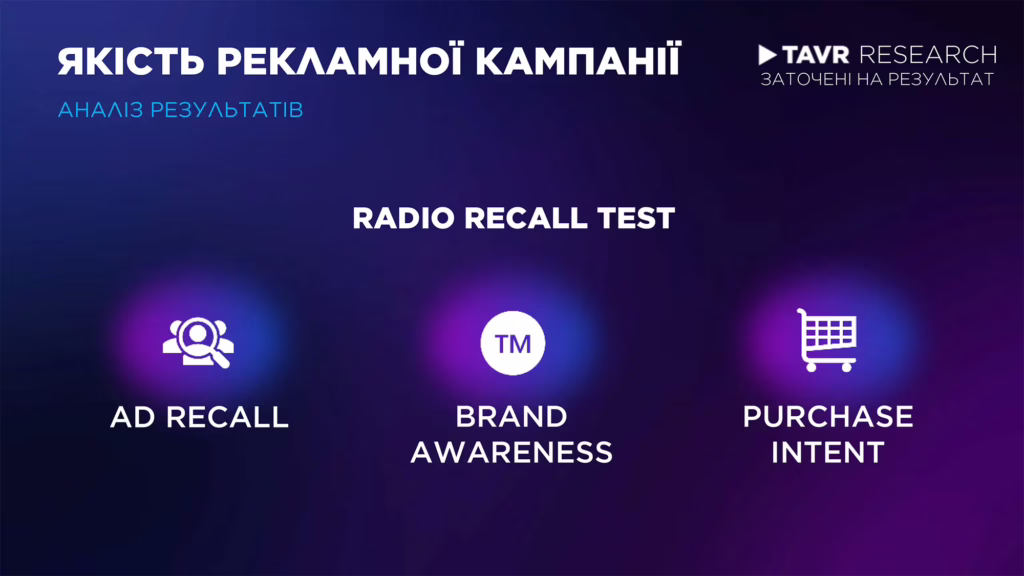 ЯКІСТЬ РЕКЛАМНОЇ КАМПАНІЇ

АНАЛІЗ РЕЗУЛЬТАТІВ

TAVR RESEARCH
ЗАТОЧЕНІ НА РЕЗУЛЬТАТ

RADIO RECALL TEST

AD RECALL

TM

BRAND AWARENESS

PURCHASE INTENT